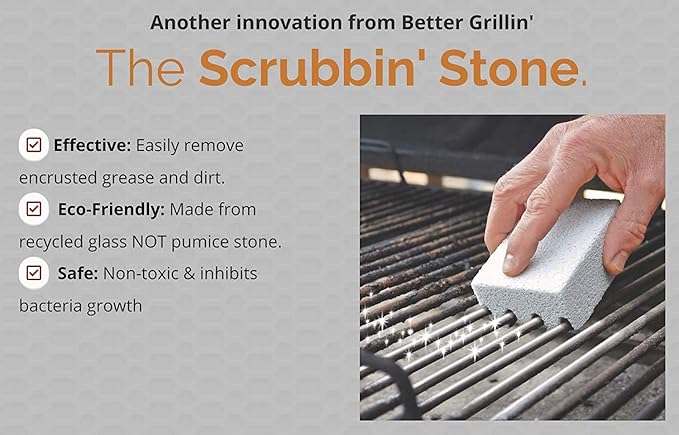 Another innovation from Better Grillin'

The Scrubbin' Stone.

Effective: Easily remove encrusted grease and dirt.

Eco-Friendly: Made from recycled glass NOT pumice stone.

Safe: Non-toxic & inhibits bacteria growth